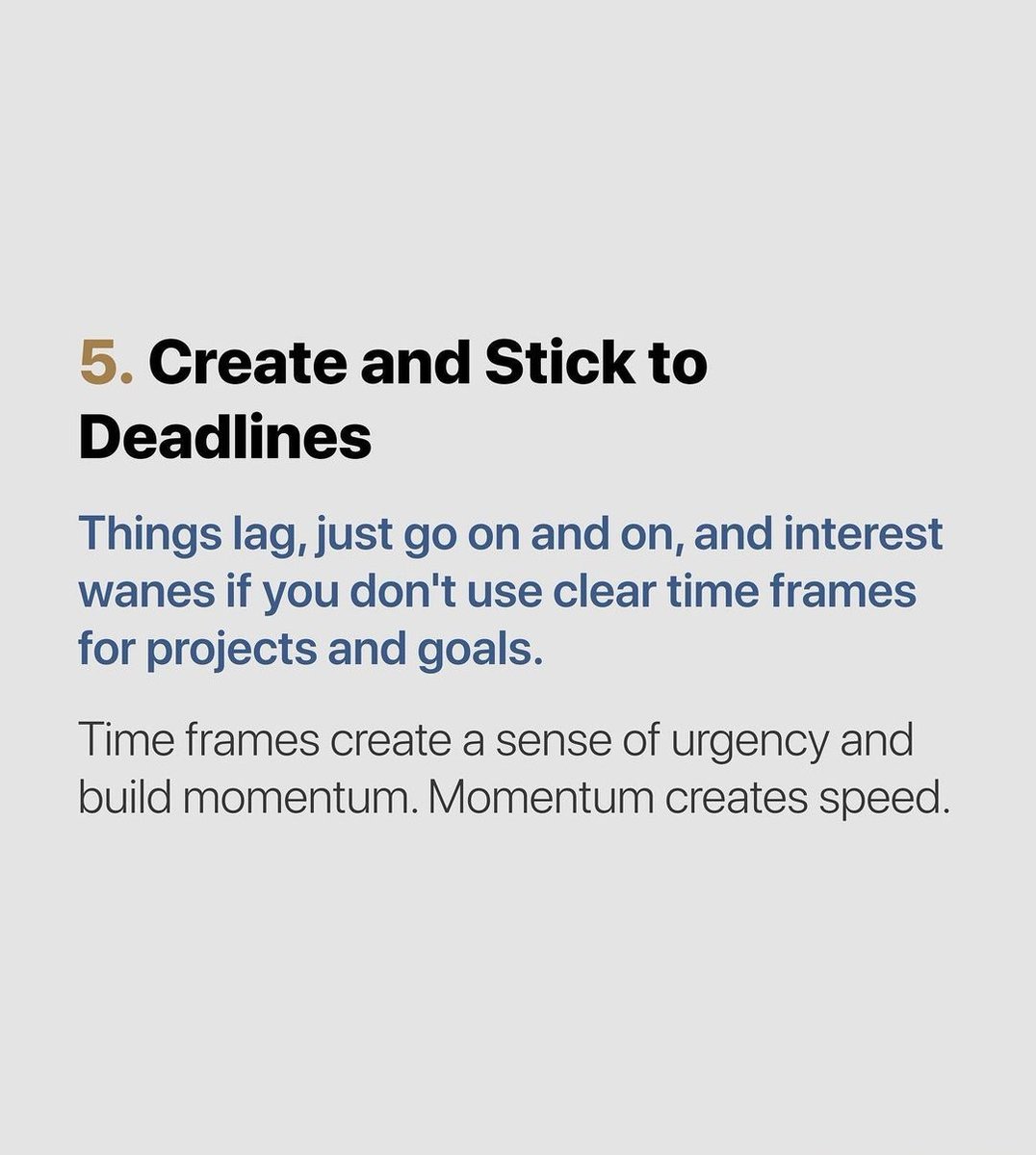 5. Create and Stick to Deadlines

Things lag, just go on and on, and interest wanes if you don't use clear time frames for projects and goals.

Time frames create a sense of urgency and build momentum. Momentum creates speed.